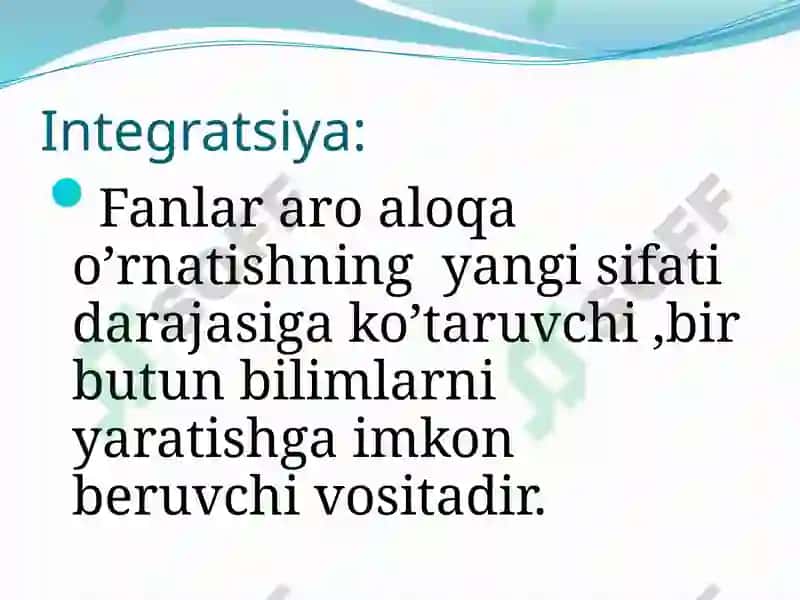 Integratsiya:

Fanlar aro aloqa o’rnatishning yangi sifati darajasiga ko’taruvchi ,bir butun bilimlarni yaratishga imkon beruvchi vositadir.